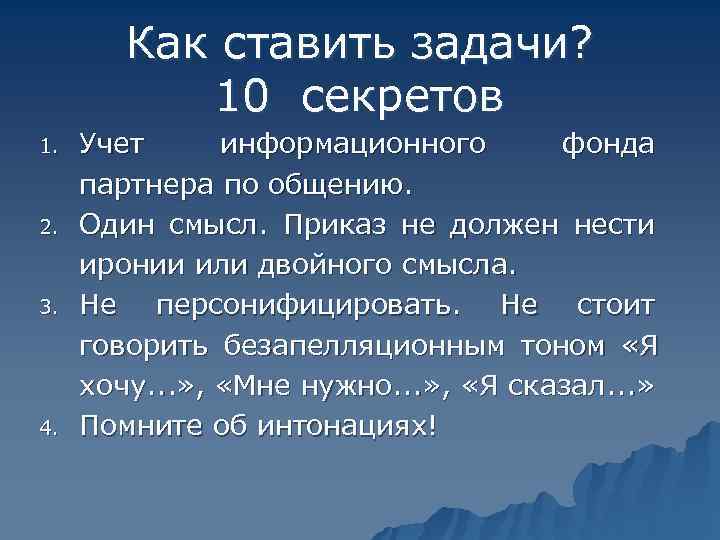 Как ставить задачи?
10 секретов

1. Учет информационного фонда партнера по общению.
2. Один смысл. Приказ не должен нести иронии или двойного смысла.
3. Не персонифицировать. Не стоит говорить безапелляционным тоном «Я хочу...», «Мне нужно...», «Я сказал...»
4. Помните об интонациях!